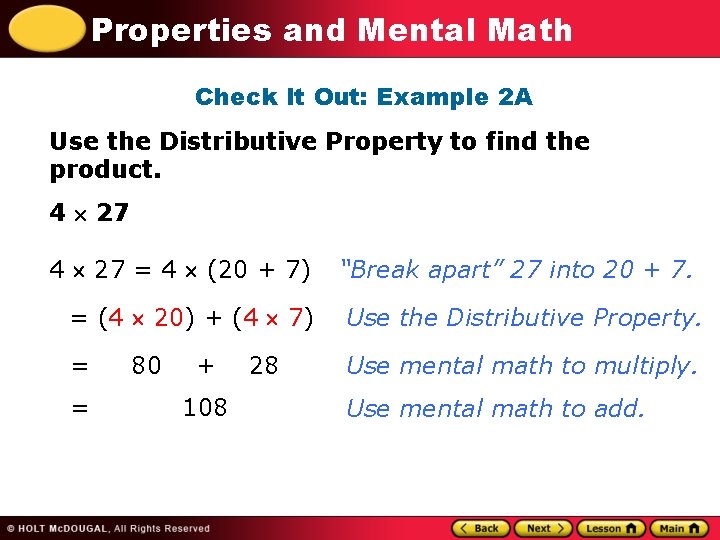 Properties and Mental Math

Check It Out: Example 2A

Use the Distributive Property to find the product.

$4 \times 27$

$4 \times 27 = 4 \times (20 + 7)$ "Break apart" 27 into 20 + 7.

$= (4 \times 20) + (4 \times 7)$ Use the Distributive Property.

$= 80 + 28$ Use mental math to multiply.

$= 108$ Use mental math to add.

© HOLT McDOUGAL, All Rights Reserved

Back Next Lesson Main